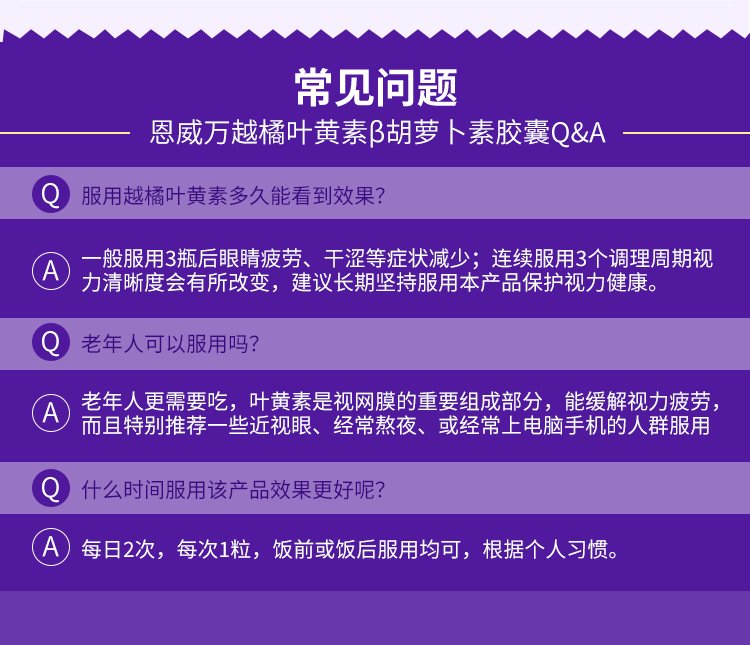 常见问题

恩威万越橘叶黄素β胡萝卜素胶囊Q&A

Q 服用越橘叶黄素多久能看到效果?

A 一般服用3瓶后眼睛疲劳、干涩等症状减少；连续服用3个调理周期视力清晰度会有所改变，建议长期坚持服用本产品保护视力健康。

Q 老年人可以服用吗?

A 老年人更需要吃，叶黄素是视网膜的重要组成部分，能缓解视力疲劳，而且特别推荐一些近视眼、经常熬夜、或经常上电脑手机的人群服用

Q 什么时间服用该产品效果更好呢?

A 每日2次，每次1粒，饭前或饭后服用均可，根据个人习惯。